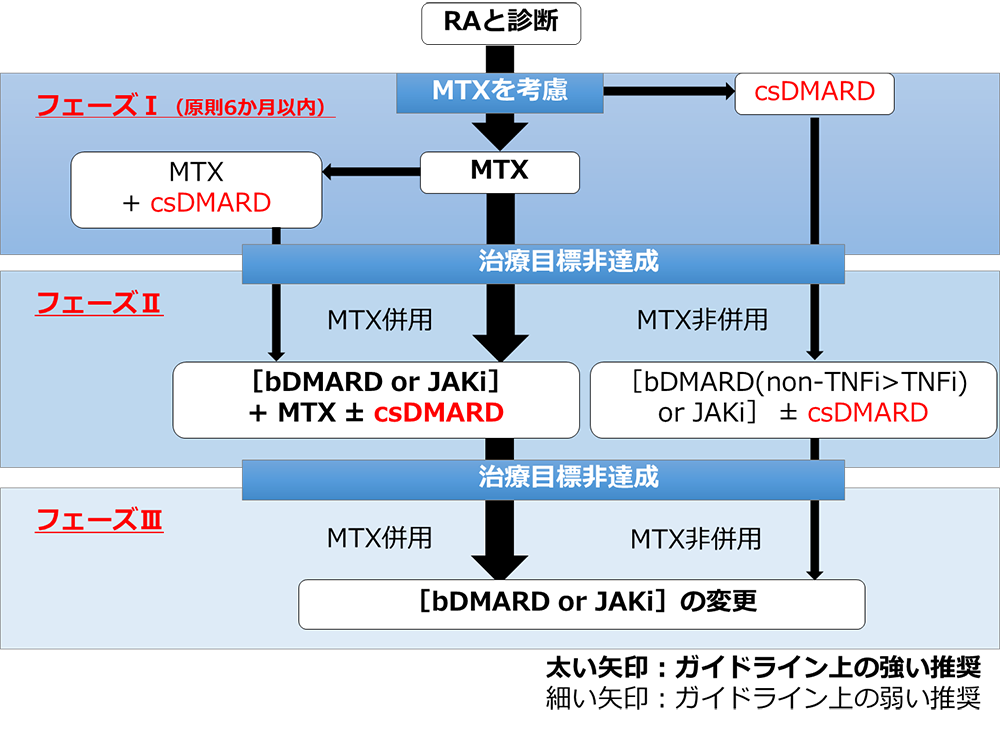 RAと診断

フェーズⅠ（原則6か月以内）

MTXを考慮

csDMARD

MTX + csDMARD

MTX

治療目標非達成

フェーズⅡ

MTX併用

MTX非併用

［bDMARD or JAKi］ + MTX ± csDMARD

［bDMARD(non-TNFi>TNFi) or JAKi］ ± csDMARD

治療目標非達成

フェーズⅢ

MTX併用

MTX非併用

［bDMARD or JAKi］の変更

太い矢印：ガイドライン上の強い推奨
細い矢印：ガイドライン上の弱い推奨